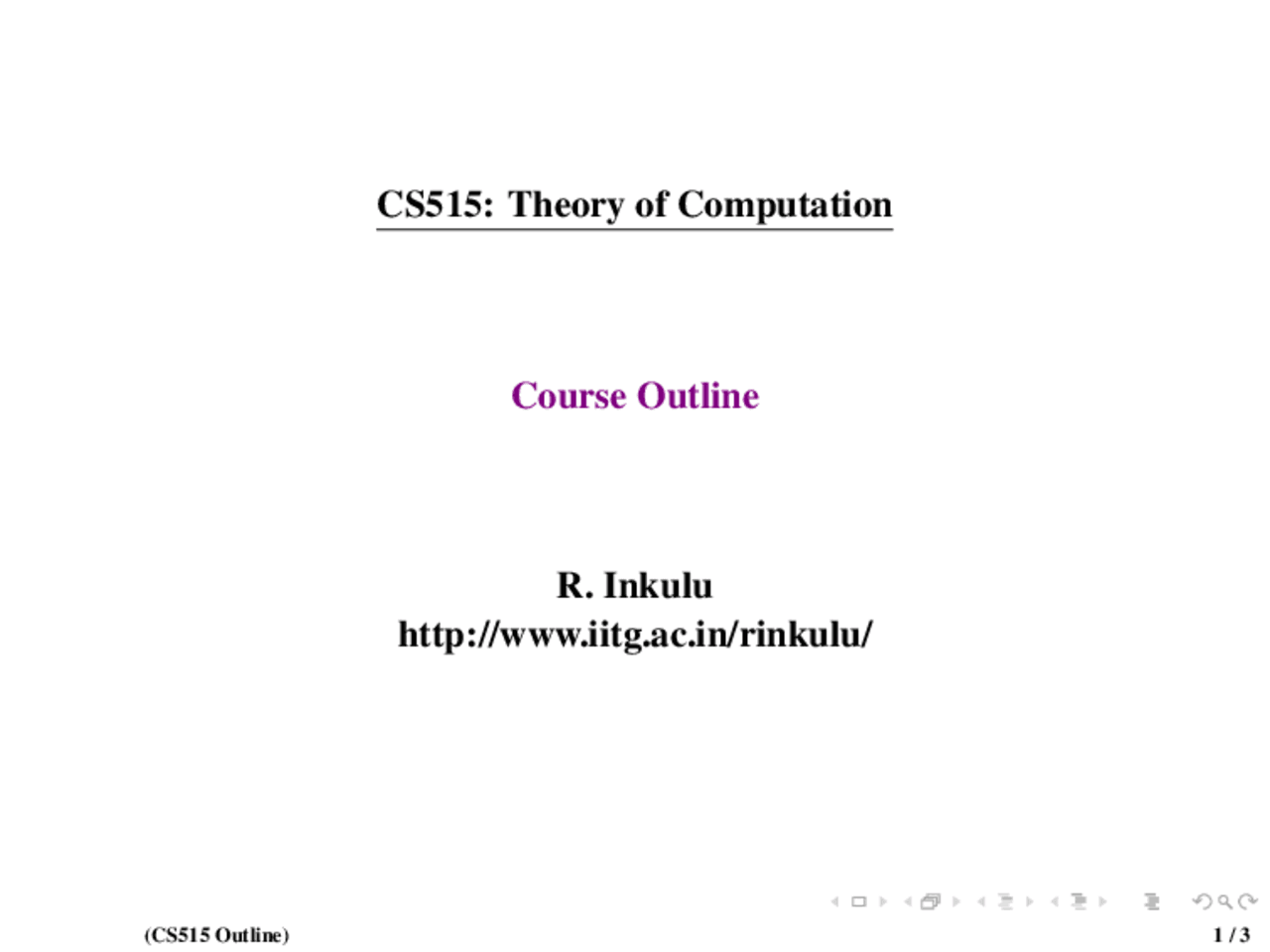 CS515: Theory of Computation

Course Outline

R. Inkulu
http://www.iitg.ac.in/rinkulu/

(CS515 Outline)

1 / 3